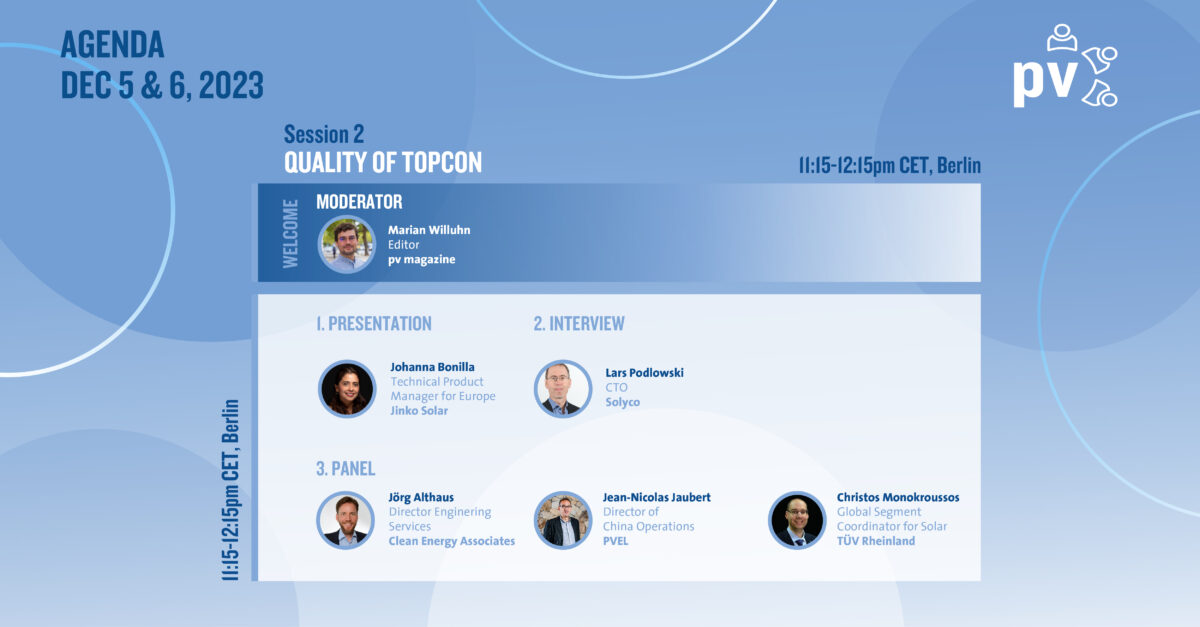 AGENDA
DEC 5 & 6, 2023

pv

Session 2
QUALITY OF TOPCON

11:15-12:15pm CET, Berlin

WELCOME

MODERATOR

Marian Willuhn
Editor
pv magazine

11:15-12:15pm CET, Berlin

1. PRESENTATION

Johanna Bonilla
Technical Product Manager for Europe
Jinko Solar

2. INTERVIEW

Lars Podlowski
CTO
Solyco

3. PANEL

Jörg Althaus
Director Enginering Services
Clean Energy Associates

Jean-Nicolas Jaubert
Director of China Operations
PVEL

Christos Monokroussos
Global Segment Coordinator for Solar
TÜV Rheinland